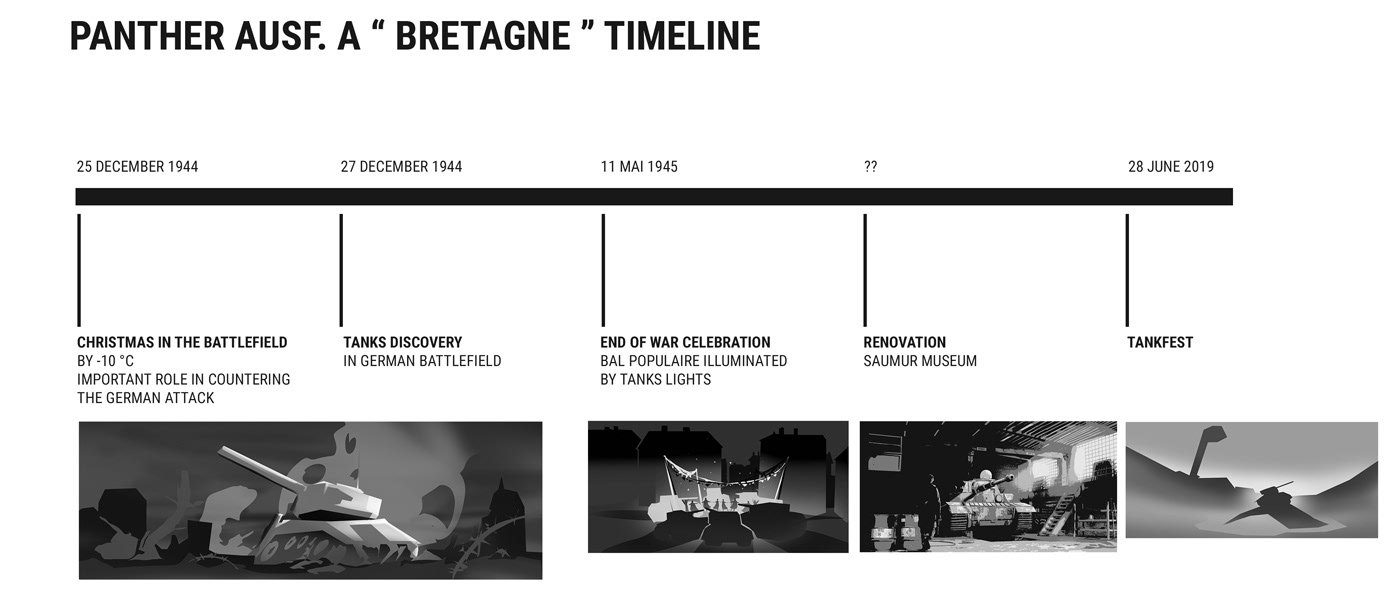 PANTHER AUSF. A “ BRETAGNE ” TIMELINE

25 DECEMBER 1944

27 DECEMBER 1944

11 MAI 1945

??

28 JUNE 2019

CHRISTMAS IN THE BATTLEFIELD
BY -10 °C
IMPORTANT ROLE IN COUNTERING THE GERMAN ATTACK

TANKS DISCOVERY
IN GERMAN BATTLEFIELD

END OF WAR CELEBRATION
BAL POPULAIRE ILLUMINATED BY TANKS LIGHTS

RENOVATION
SAUMUR MUSEUM

TANKFEST